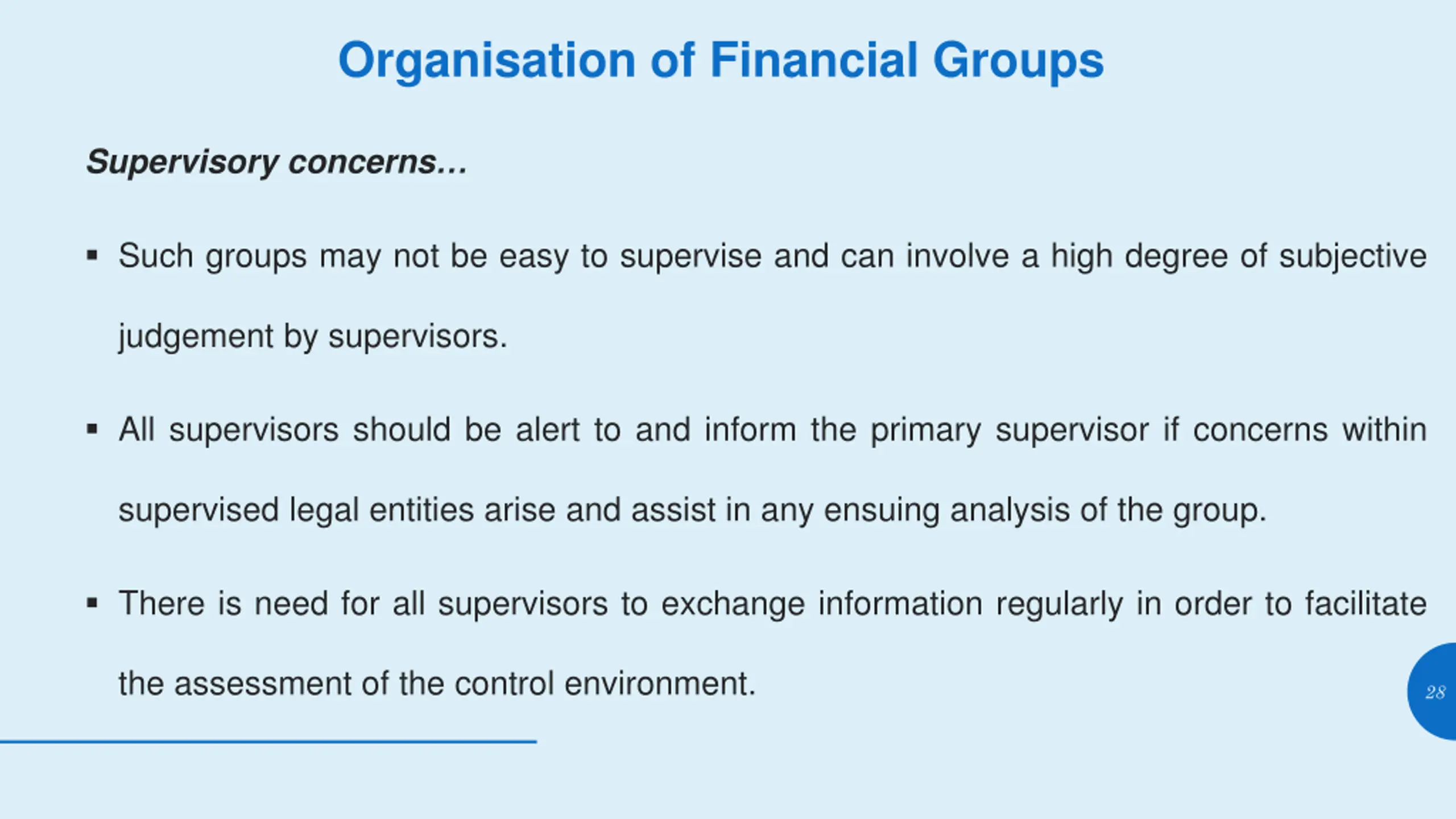 Organisation of Financial Groups

Supervisory concerns…

▪ Such groups may not be easy to supervise and can involve a high degree of subjective judgement by supervisors.

▪ All supervisors should be alert to and inform the primary supervisor if concerns within supervised legal entities arise and assist in any ensuing analysis of the group.

▪ There is need for all supervisors to exchange information regularly in order to facilitate the assessment of the control environment.

28